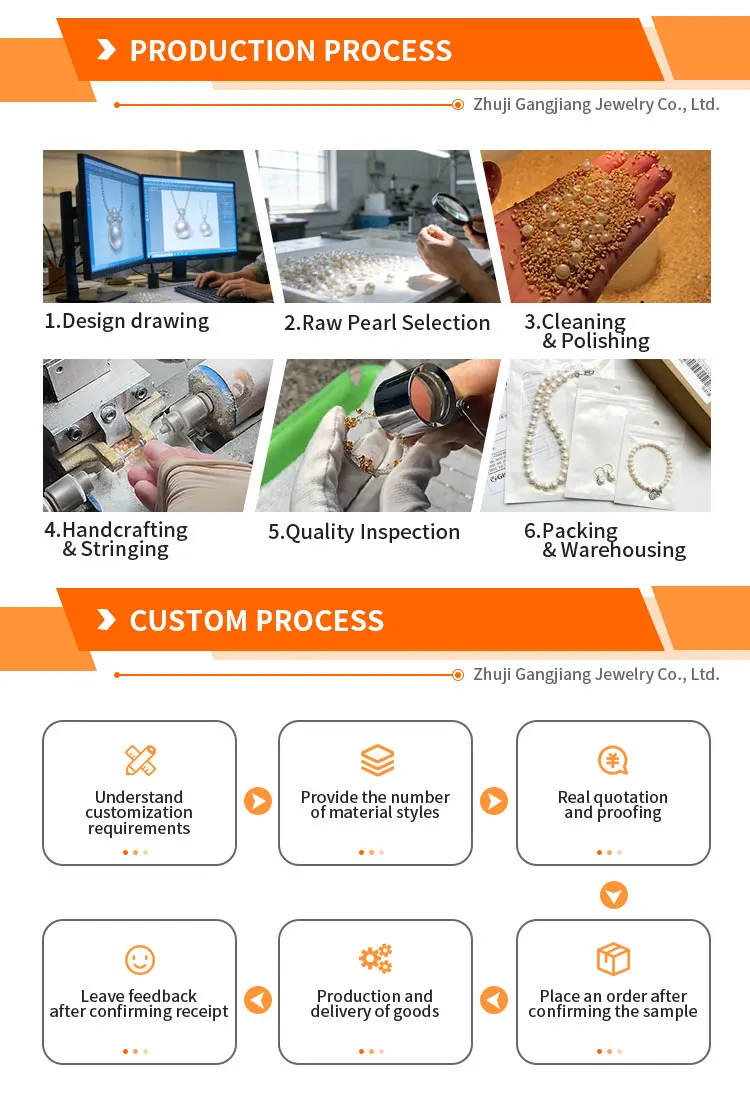 PRODUCTION PROCESS

Zhuji Gangjiang Jewelry Co., Ltd.

1.Design drawing

2.Raw Pearl Selection

3.Cleaning & Polishing

4.Handcrafting & Stringing

5.Quality Inspection

6.Packing & Warehousing

CUSTOM PROCESS

Zhuji Gangjiang Jewelry Co., Ltd.

Understand customization requirements

Provide the number of material styles

Real quotation and proofing

Place an order after confirming the sample

Production and delivery of goods

Leave feedback after confirming receipt